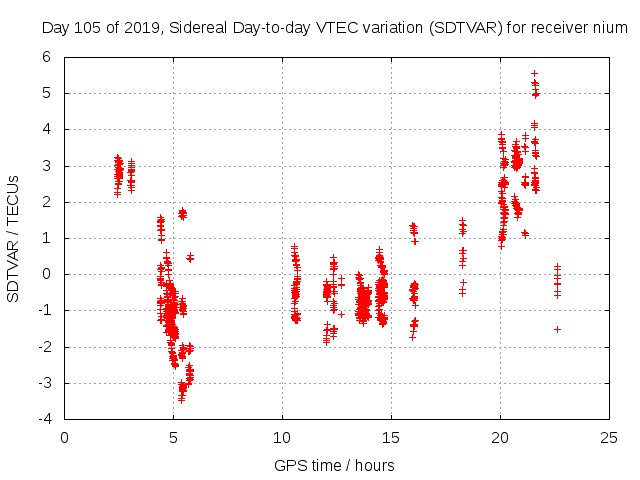 Day 105 of 2019, Sidereal Day-to-day VTEC variation (SDTVAR) for receiver nium

SDTVAR / TECUs

6
5
4
3
2
1
0
-1
-2
-3
-4

0
5
10
15
20
25

GPS time / hours